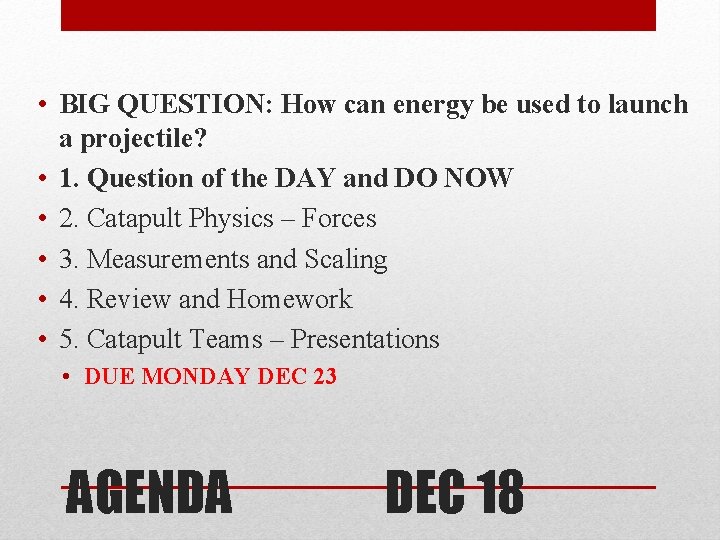 • BIG QUESTION: How can energy be used to launch a projectile?
• 1. Question of the DAY and DO NOW
• 2. Catapult Physics – Forces
• 3. Measurements and Scaling
• 4. Review and Homework
• 5. Catapult Teams – Presentations
• DUE MONDAY DEC 23

AGENDA DEC 18